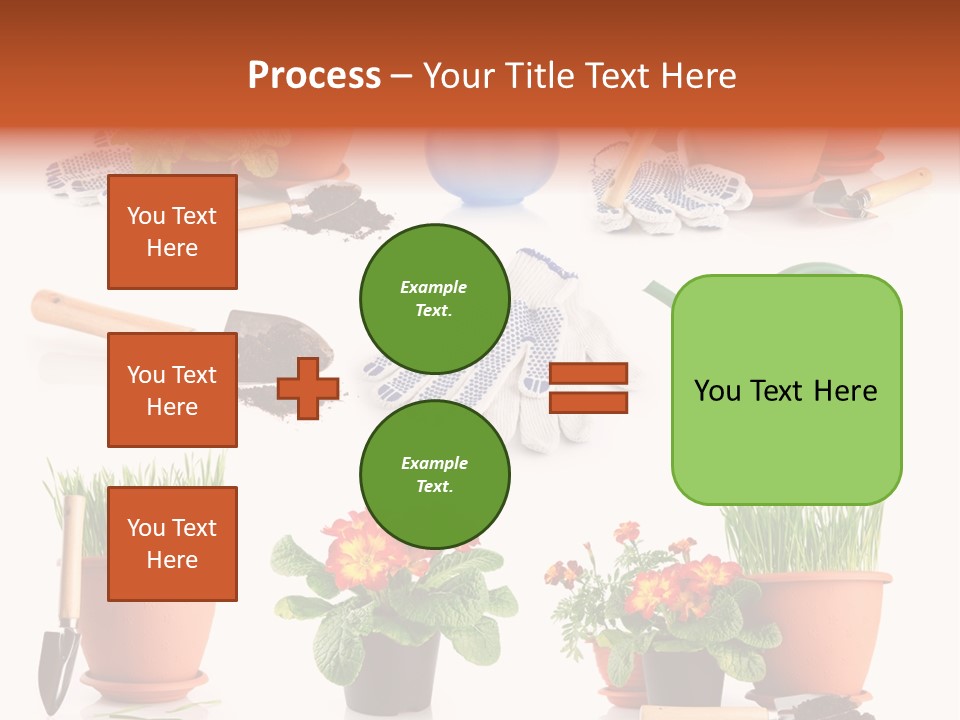 Process – Your Title Text Here

You Text Here

You Text Here

You Text Here

Example Text.

Example Text.

You Text Here